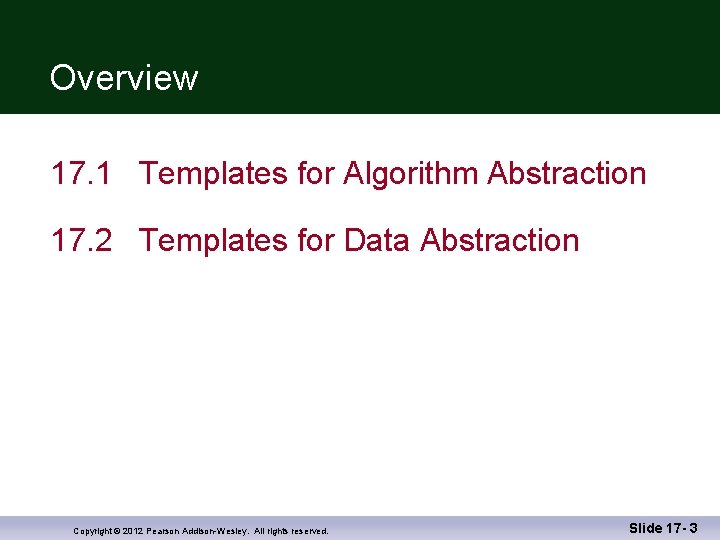 Overview

17.1 Templates for Algorithm Abstraction

17.2 Templates for Data Abstraction

Copyright © 2012 Pearson Addison-Wesley. All rights reserved.

Slide 17- 3